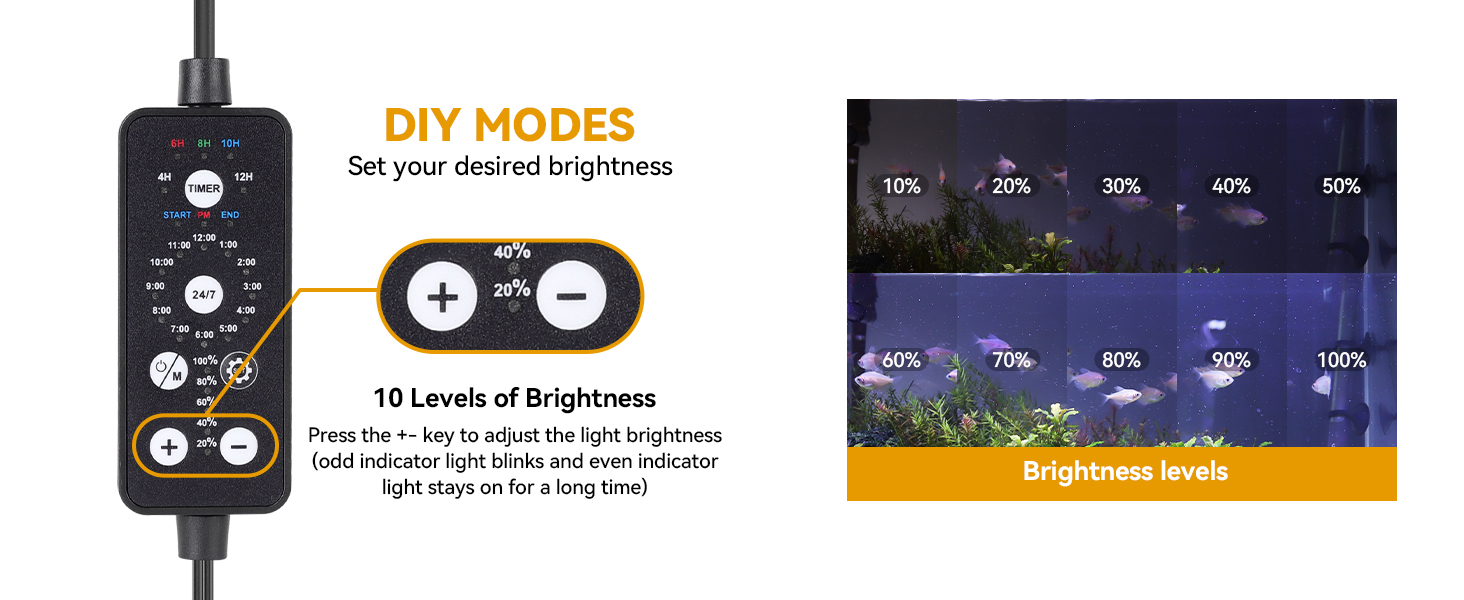 6H 8H 10H
4H TIMER 12H
START PM END
12:00
11:00 1:00
10:00 2:00
9:00 24/7 3:00
8:00 4:00
7:00 6:00 5:00
M
100%
80%
60%
40%
20%
+ −

DIY MODES
Set your desired brightness

40%
20%
+ −

10 Levels of Brightness
Press the +- key to adjust the light brightness (odd indicator light blinks and even indicator light stays on for a long time)

10% 20% 30% 40% 50%
60% 70% 80% 90% 100%
Brightness levels